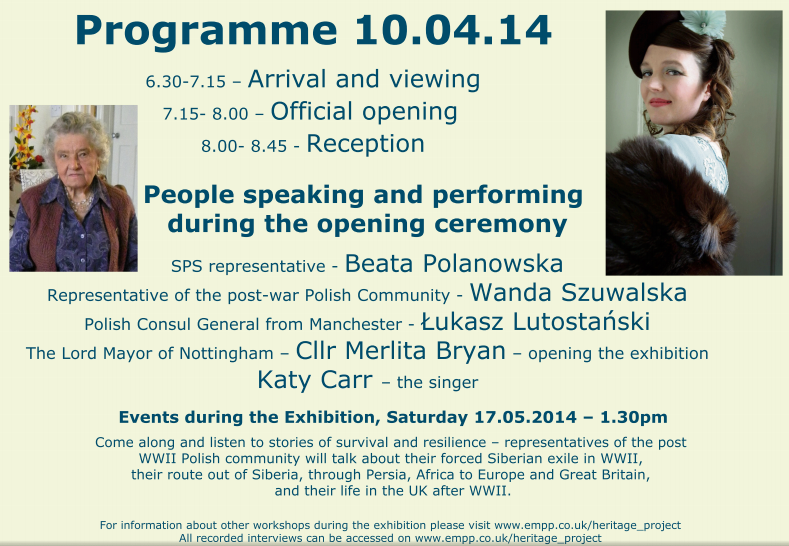 Programme 10.04.14

6.30-7.15 – Arrival and viewing
7.15- 8.00 – Official opening
8.00- 8.45 - Reception

People speaking and performing during the opening ceremony

SPS representative - Beata Polanowska
Representative of the post-war Polish Community - Wanda Szuwalska
Polish Consul General from Manchester - Łukasz Lutostański
The Lord Mayor of Nottingham – Cllr Merlita Bryan – opening the exhibition
Katy Carr – the singer

Events during the Exhibition, Saturday 17.05.2014 – 1.30pm

Come along and listen to stories of survival and resilience – representatives of the post WWII Polish community will talk about their forced Siberian exile in WWII, their route out of Siberia, through Persia, Africa to Europe and Great Britain, and their life in the UK after WWII.

For information about other workshops during the exhibition please visit www.empp.co.uk/heritage_project
All recorded interviews can be accessed on www.empp.co.uk/heritage_project